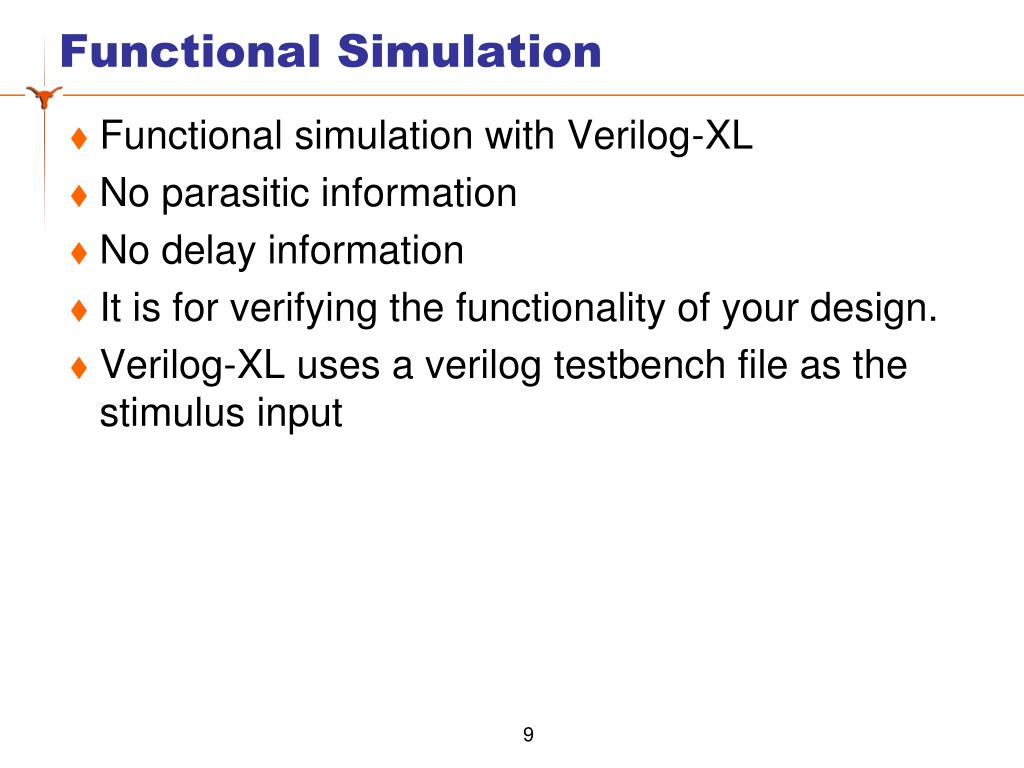 Functional Simulation

♦ Functional simulation with Verilog-XL
♦ No parasitic information
♦ No delay information
♦ It is for verifying the functionality of your design.
♦ Verilog-XL uses a verilog testbench file as the stimulus input

9